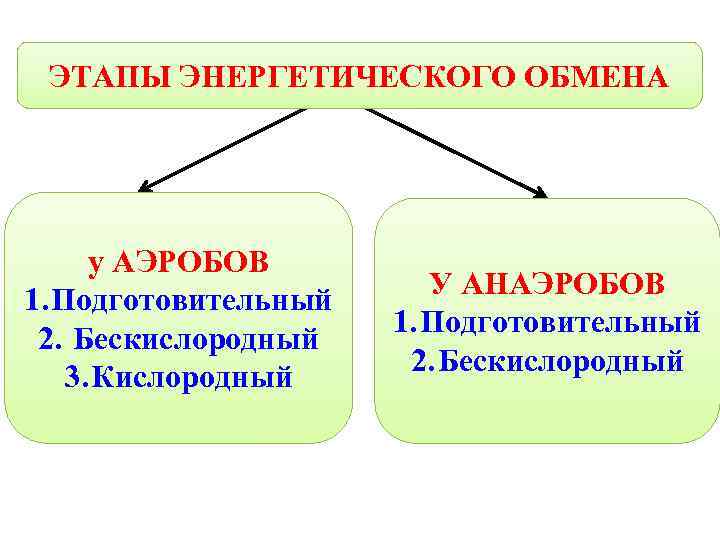 ЭТАПЫ ЭНЕРГЕТИЧЕСКОГО ОБМЕНА

у АЭРОБОВ
1.Подготовительный
2. Бескислородный
3.Кислородный

У АНАЭРОБОВ
1.Подготовительный
2.Бескислородный